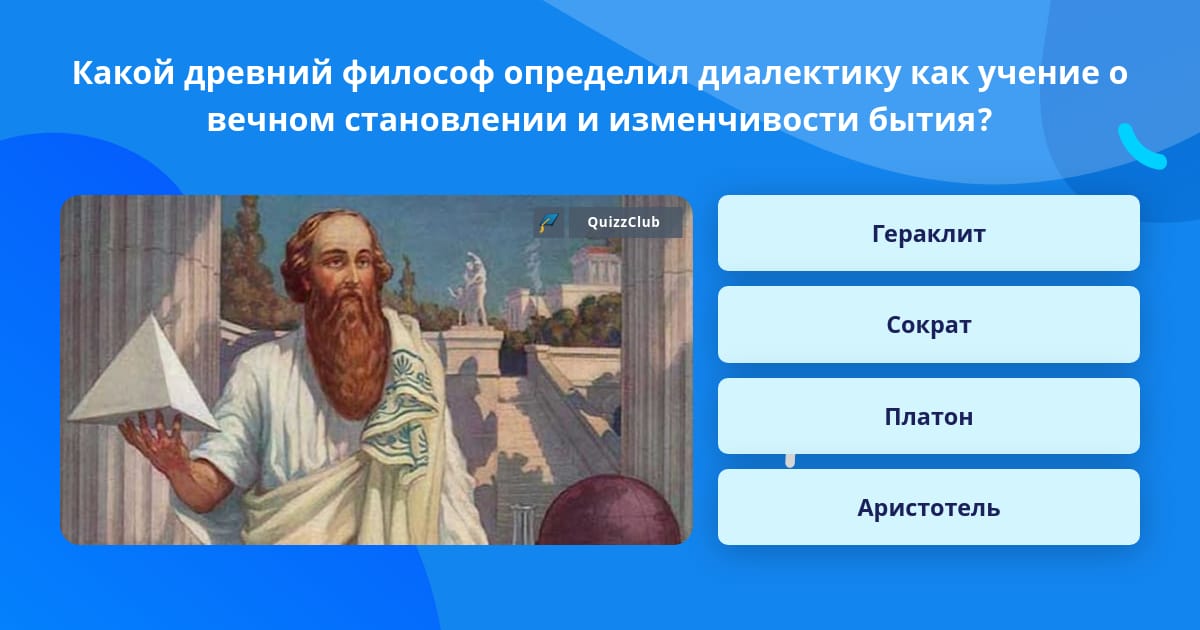 Какой древний философ определил диалектику как учение о вечном становлении и изменчивости бытия?

QuizzClub

Гераклит

Сократ

Платон

Аристотель